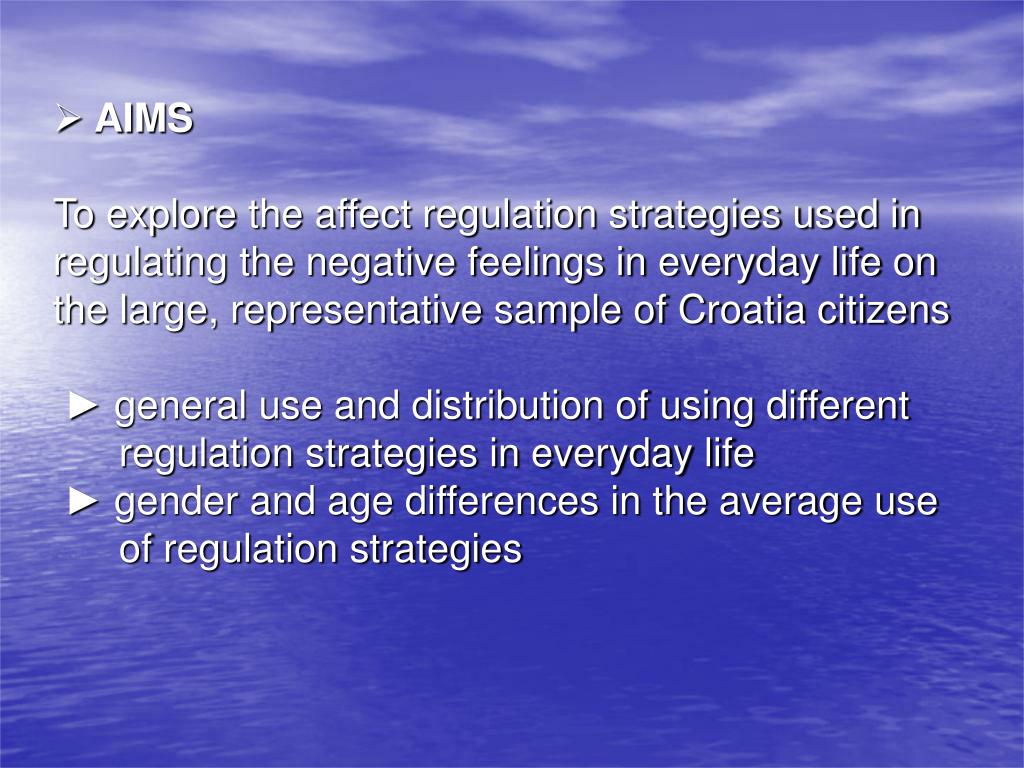 ➢ AIMS

To explore the affect regulation strategies used in regulating the negative feelings in everyday life on the large, representative sample of Croatia citizens

► general use and distribution of using different regulation strategies in everyday life
► gender and age differences in the average use of regulation strategies